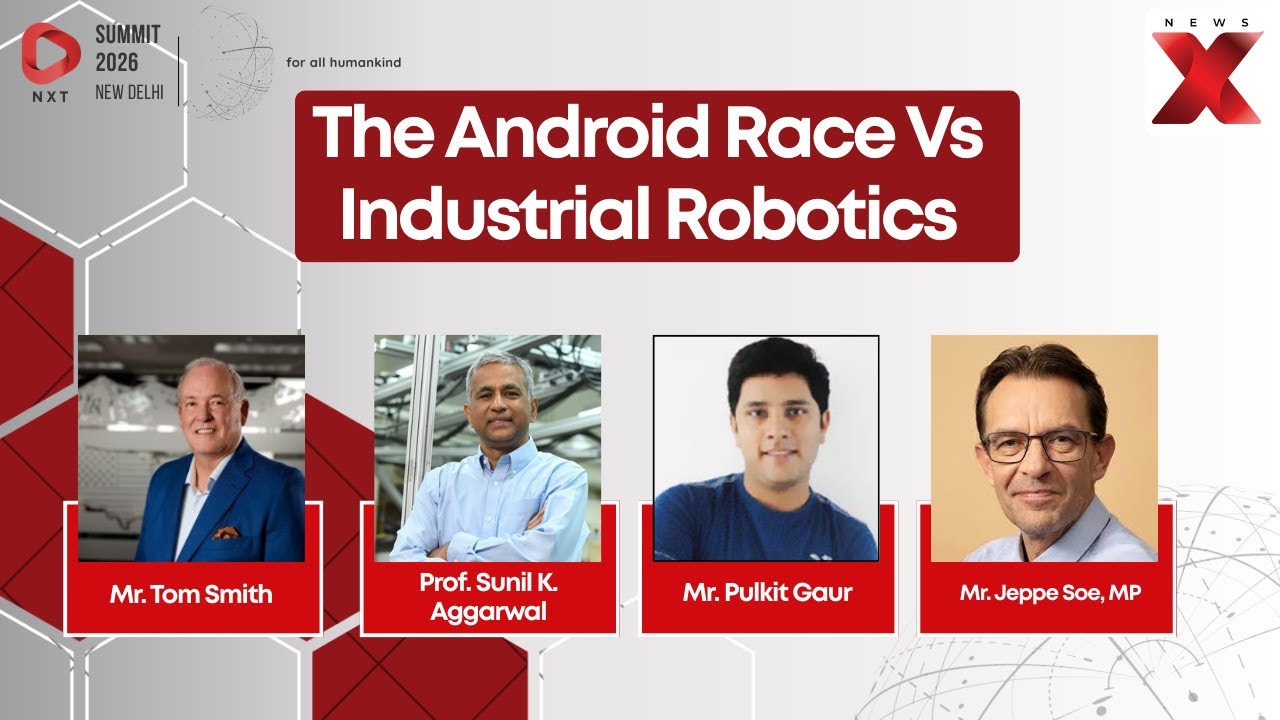 NXT
SUMMIT 2026 NEW DELHI

for all humankind

NEWS X

The Android Race Vs Industrial Robotics

Mr. Tom Smith

Prof. Sunil K. Aggarwal

Mr. Pulkit Gaur

Mr. Jeppe Soe, MP